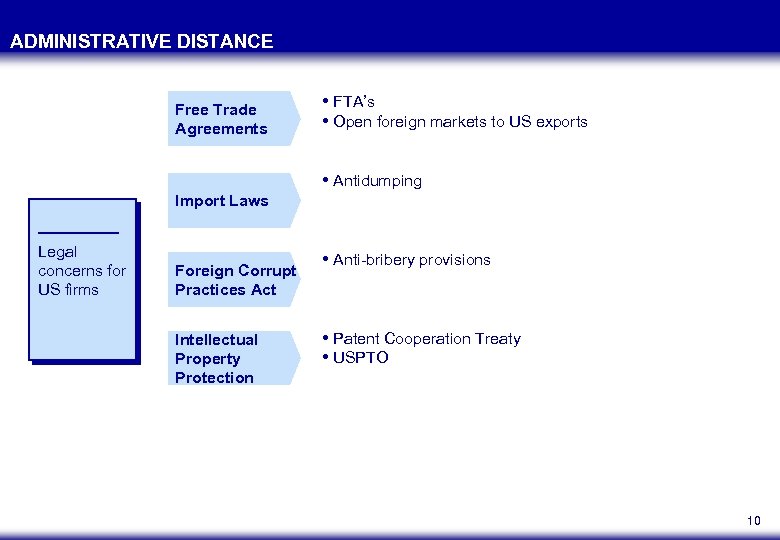 ADMINISTRATIVE DISTANCE

Legal concerns for US firms

Free Trade Agreements

• FTA's
• Open foreign markets to US exports

Import Laws

• Antidumping

Foreign Corrupt Practices Act

• Anti-bribery provisions

Intellectual Property Protection

• Patent Cooperation Treaty
• USPTO

10